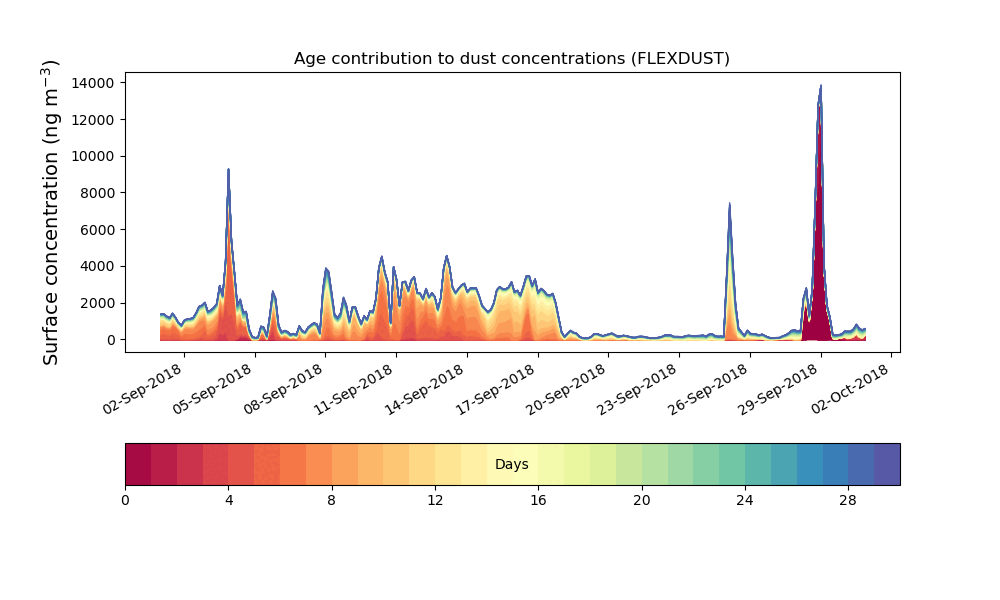 Age contribution to dust concentrations (FLEXDUST)

Surface concentration (ng m$^{-3}$)

14000
12000
10000
8000
6000
4000
2000
0

02-Sep-2018
05-Sep-2018
08-Sep-2018
11-Sep-2018
14-Sep-2018
17-Sep-2018
20-Sep-2018
23-Sep-2018
26-Sep-2018
29-Sep-2018
02-Oct-2018

Days

0
4
8
12
16
20
24
28